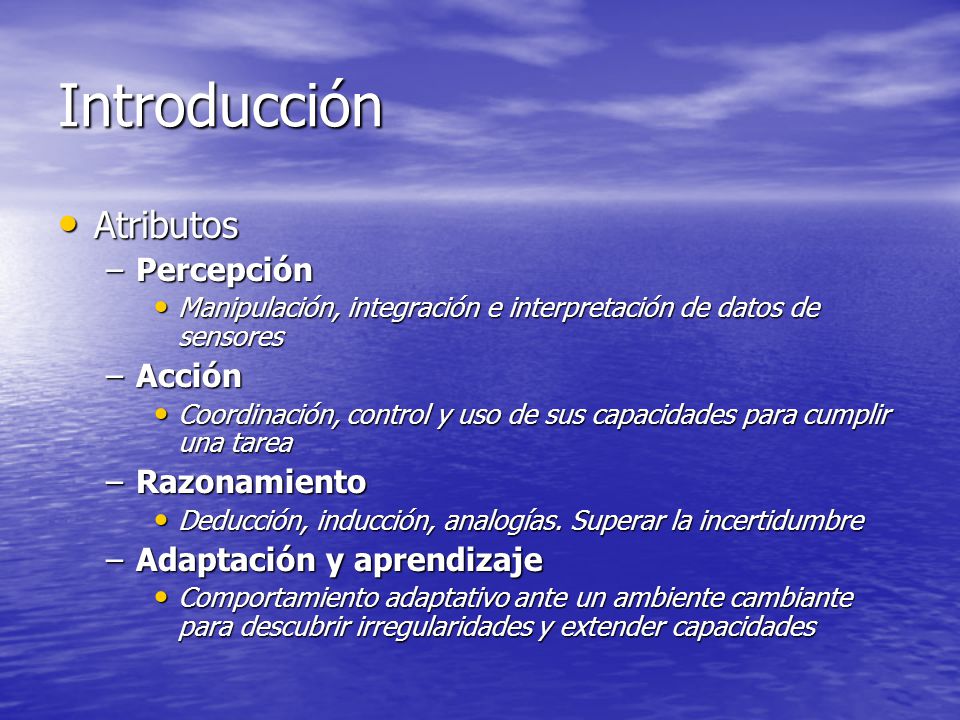 Introducción

• Atributos
 – Percepción
  • Manipulación, integración e interpretación de datos de sensores
 – Acción
  • Coordinación, control y uso de sus capacidades para cumplir una tarea
 – Razonamiento
  • Deducción, inducción, analogías. Superar la incertidumbre
 – Adaptación y aprendizaje
  • Comportamiento adaptativo ante un ambiente cambiante para descubrir irregularidades y extender capacidades